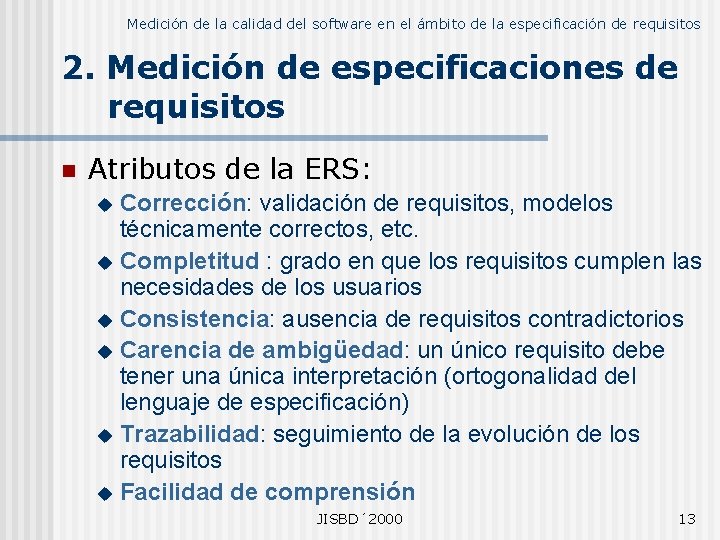 Medición de la calidad del software en el ámbito de la especificación de requisitos

2. Medición de especificaciones de requisitos

Atributos de la ERS:

Corrección: validación de requisitos, modelos técnicamente correctos, etc.

Completitud : grado en que los requisitos cumplen las necesidades de los usuarios

Consistencia: ausencia de requisitos contradictorios

Carencia de ambigüedad: un único requisito debe tener una única interpretación (ortogonalidad del lenguaje de especificación)

Trazabilidad: seguimiento de la evolución de los requisitos

Facilidad de comprensión

JISBD´2000

13